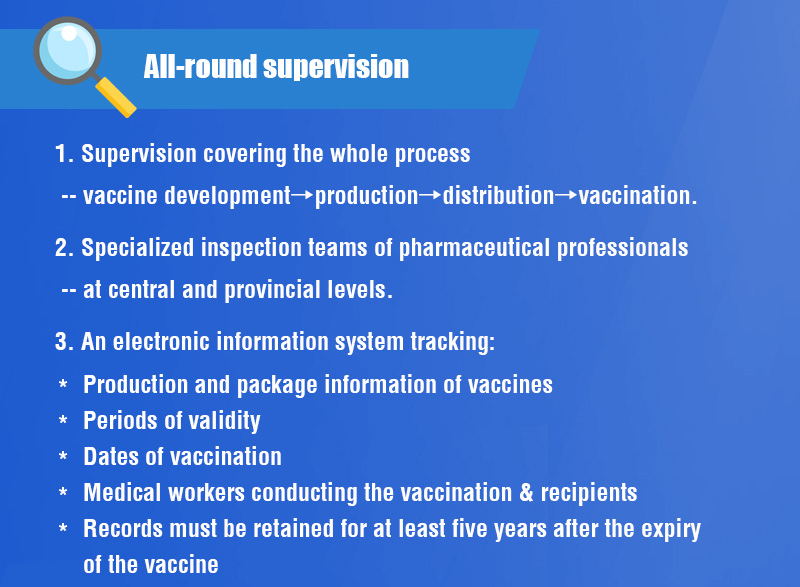 All-round supervision

1. Supervision covering the whole process

-- vaccine development→production→distribution→vaccination.

2. Specialized inspection teams of pharmaceutical professionals

-- at central and provincial levels.

3. An electronic information system tracking:

* Production and package information of vaccines
* Periods of validity
* Dates of vaccination
* Medical workers conducting the vaccination & recipients
* Records must be retained for at least five years after the expiry of the vaccine